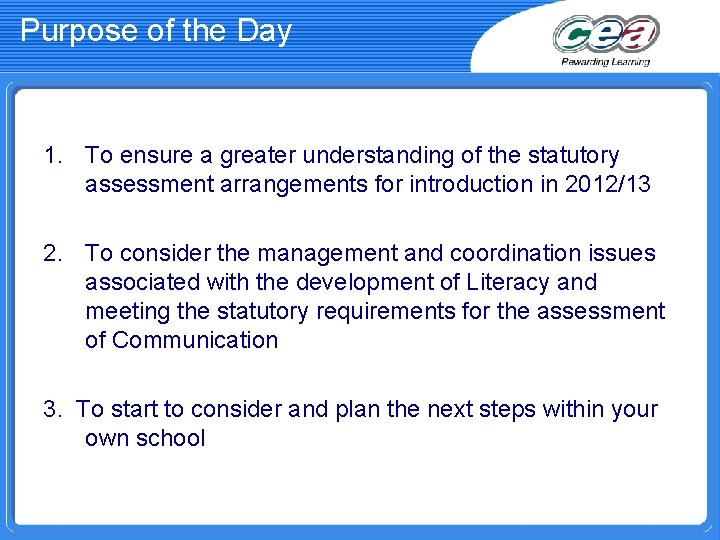 Purpose of the Day

cea
Rewarding Learning

1. To ensure a greater understanding of the statutory assessment arrangements for introduction in 2012/13

2. To consider the management and coordination issues associated with the development of Literacy and meeting the statutory requirements for the assessment of Communication

3. To start to consider and plan the next steps within your own school